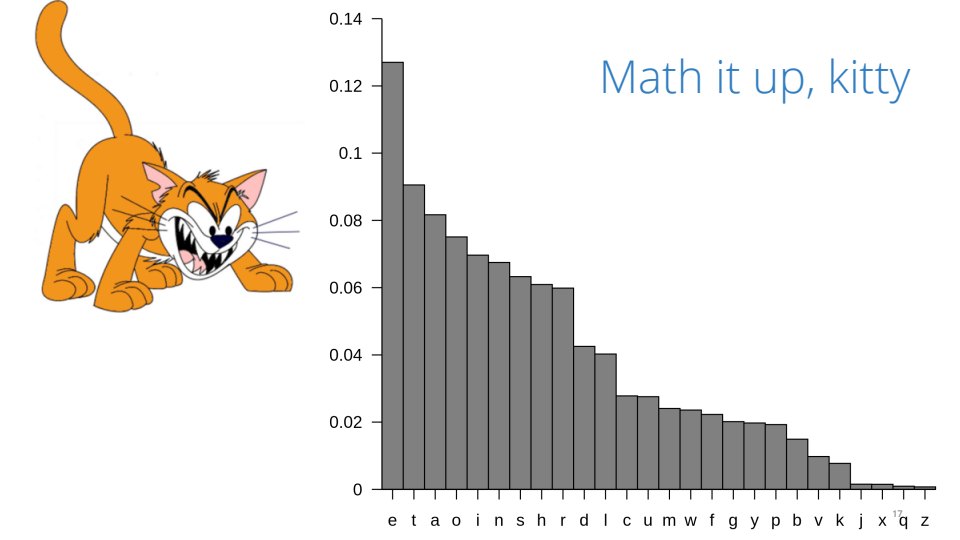 Math it up, kitty

0.14
0.12
0.1
0.08
0.06
0.04
0.02
0

e t a o i n s h r d l c u m w f g y p b v k j x q z

17